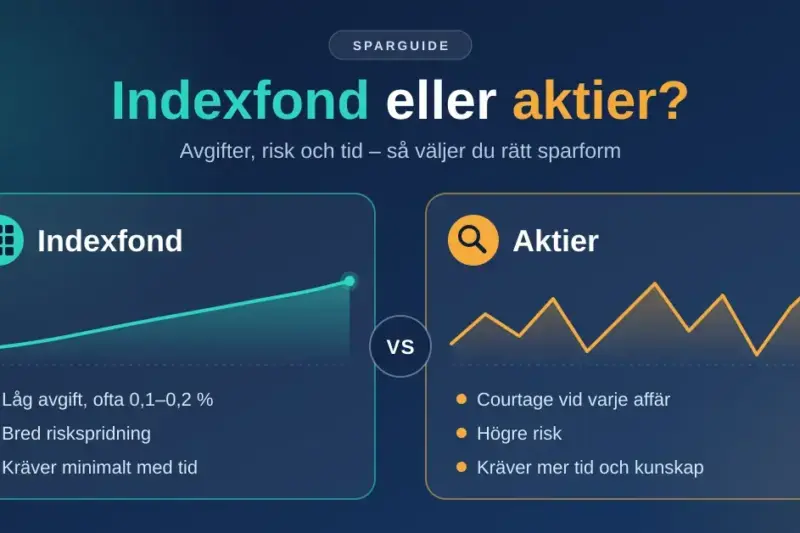 SPARGUIDE

Indexfond eller aktier?

Avgifter, risk och tid – så väljer du rätt sparform

Indexfond

Låg avgift, ofta 0,1–0,2 %
Bred riskspridning
Kräver minimalt med tid

VS

Aktier

Courtage vid varje affär
Högre risk
Kräver mer tid och kunskap